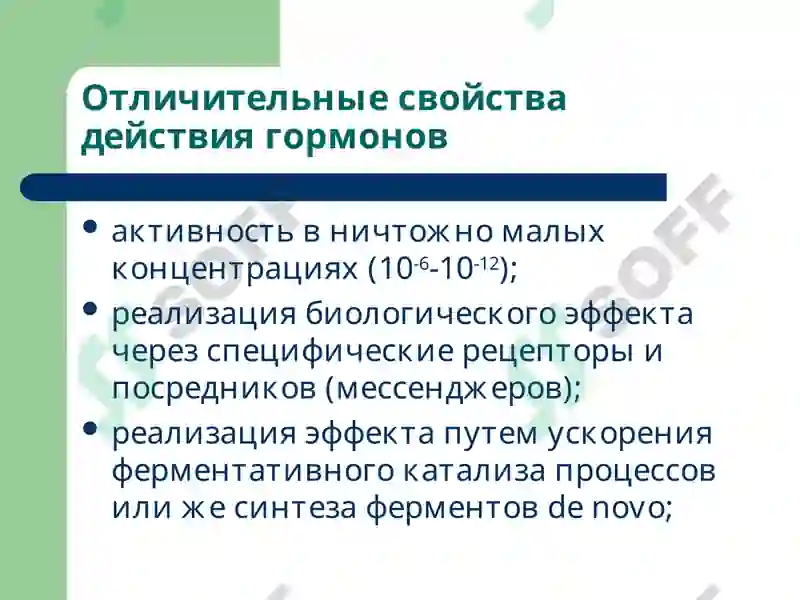 Отличительные свойства действия гормонов

• активность в ничтожно малых концентрациях ($10^{-6}$-$10^{-12}$);

• реализация биологического эффекта через специфические рецепторы и посредников (мессенджеров);

• реализация эффекта путем ускорения ферментативного катализа процессов или же синтеза ферментов de novo;

SOFF